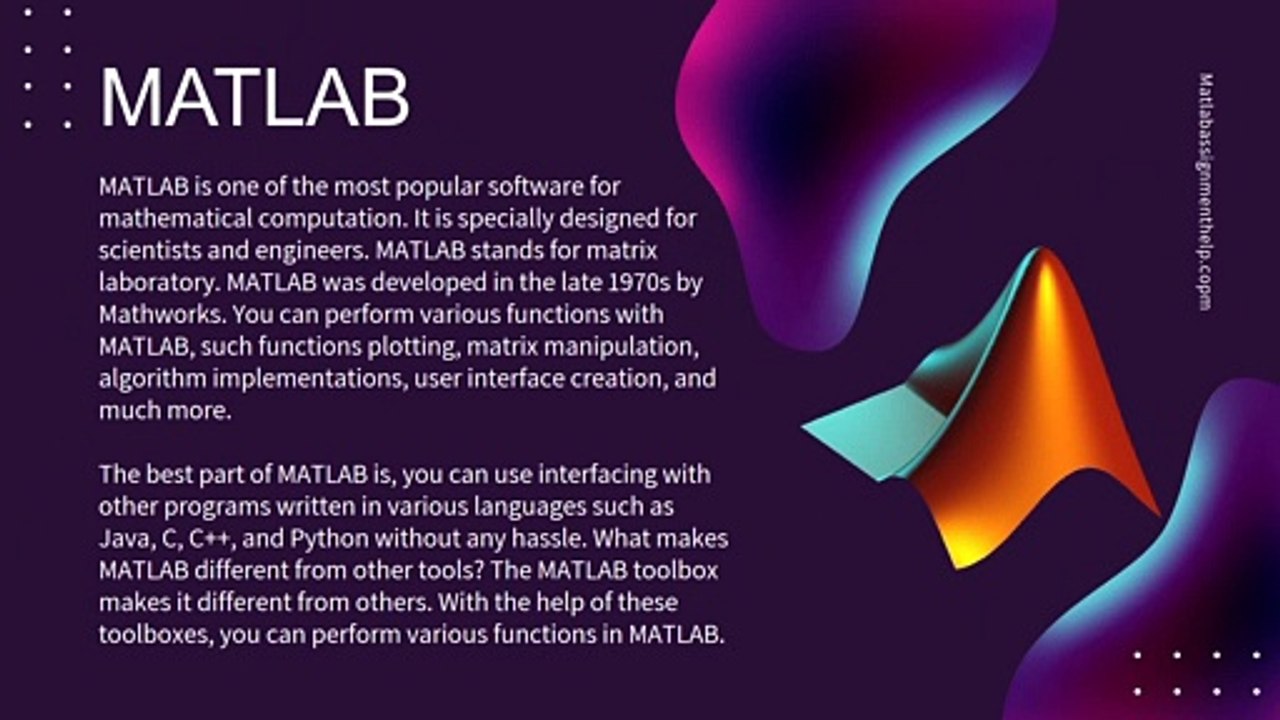 MATLAB

MATLAB is one of the most popular software for mathematical computation. It is specially designed for scientists and engineers. MATLAB stands for matrix laboratory. MATLAB was developed in the late 1970s by Mathworks. You can perform various functions with MATLAB, such functions plotting, matrix manipulation, algorithm implementations, user interface creation, and much more.

The best part of MATLAB is, you can use interfacing with other programs written in various languages such as Java, C, C++, and Python without any hassle. What makes MATLAB different from other tools? The MATLAB toolbox makes it different from others. With the help of these toolboxes, you can perform various functions in MATLAB.

Matlabassignmenthelp.copm